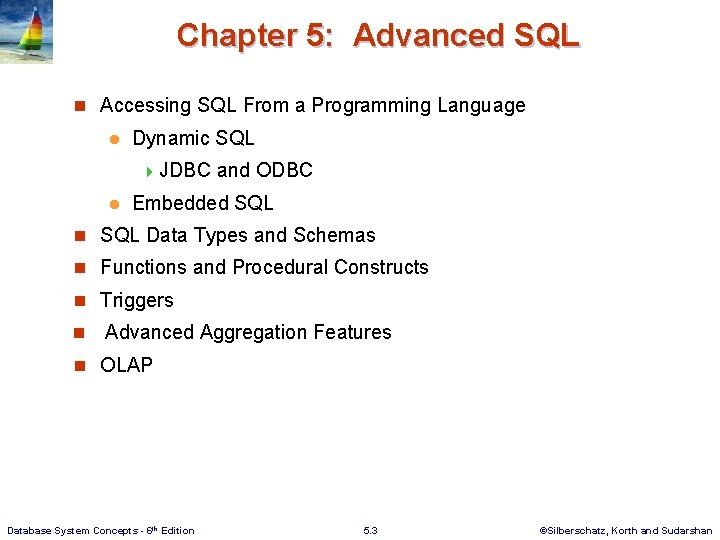 Chapter 5: Advanced SQL

- Accessing SQL From a Programming Language
  - Dynamic SQL
    - JDBC and ODBC
  - Embedded SQL
- SQL Data Types and Schemas
- Functions and Procedural Constructs
- Triggers
- Advanced Aggregation Features
- OLAP

Database System Concepts - 6$^{th}$ Edition 5.3 ©Silberschatz, Korth and Sudarshan